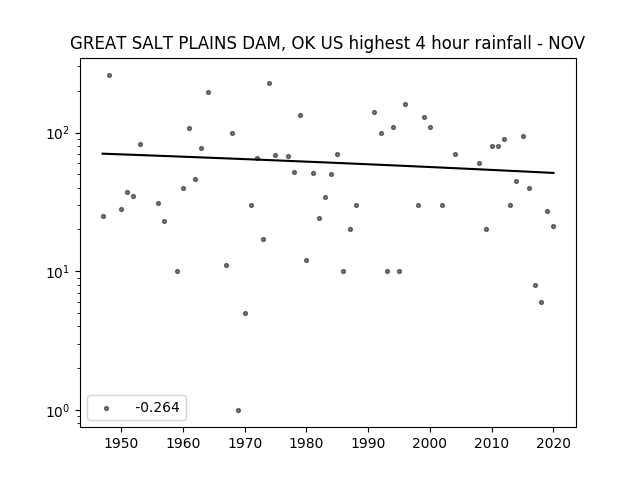 GREAT SALT PLAINS DAM, OK US highest 4 hour rainfall - NOV

$10^2$

$10^1$

$10^0$

-0.264

1950 1960 1970 1980 1990 2000 2010 2020